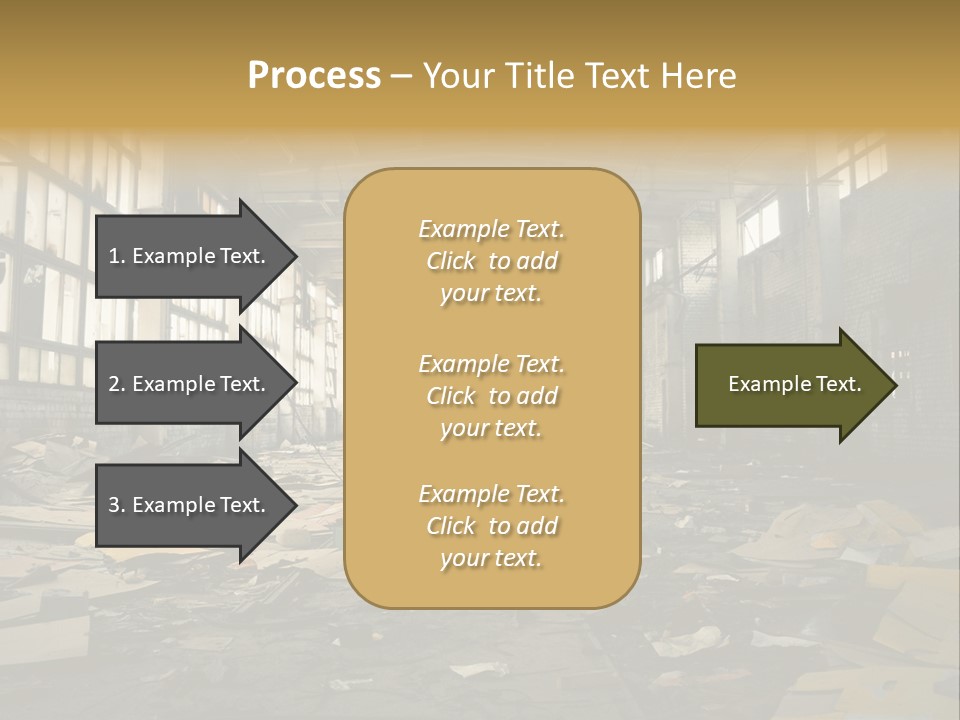 Process – Your Title Text Here

1. Example Text.

2. Example Text.

3. Example Text.

Example Text. Click to add your text.

Example Text. Click to add your text.

Example Text. Click to add your text.

Example Text.